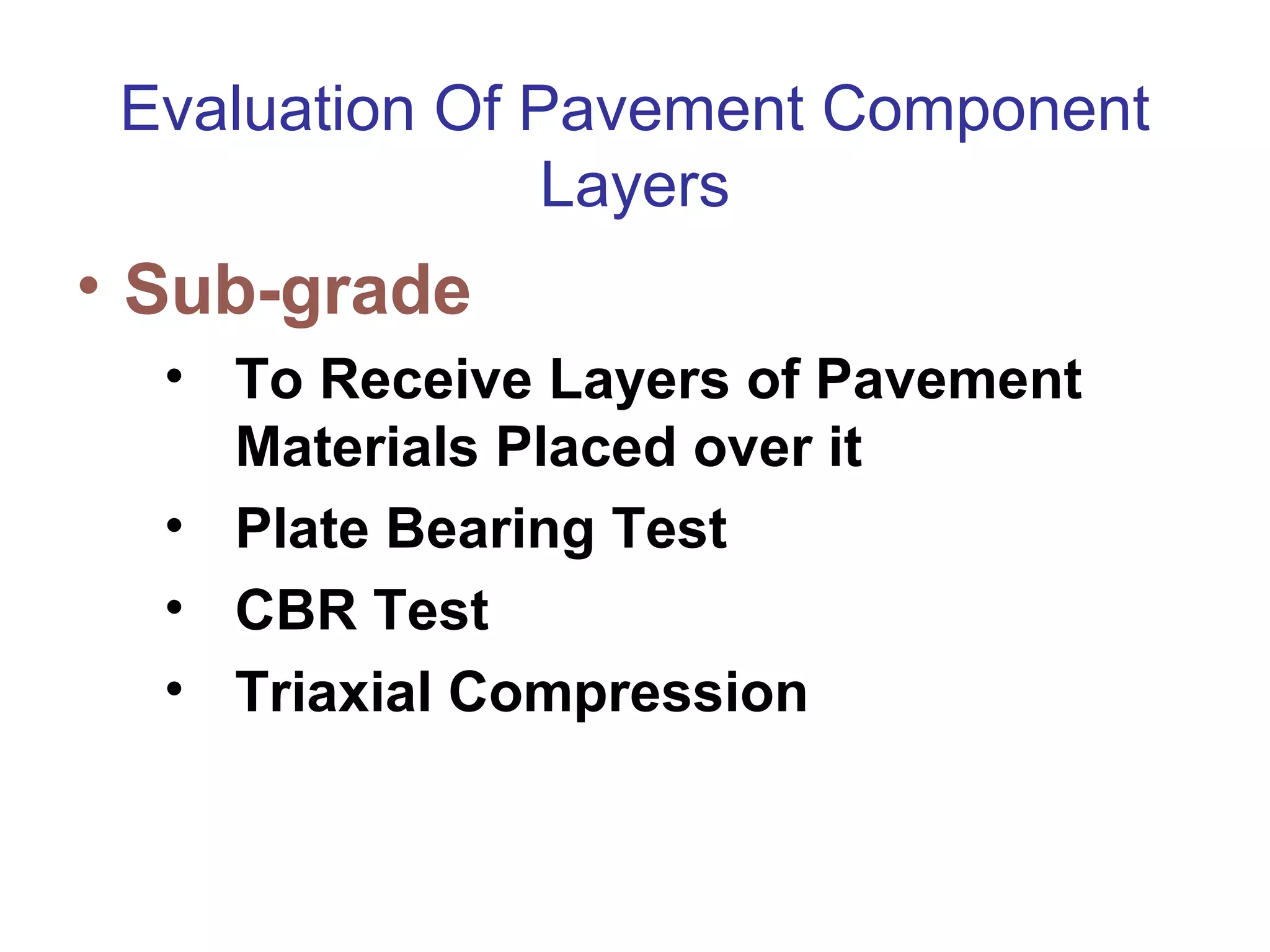 Evaluation Of Pavement Component Layers

• Sub-grade
  • To Receive Layers of Pavement Materials Placed over it
  • Plate Bearing Test
  • CBR Test
  • Triaxial Compression